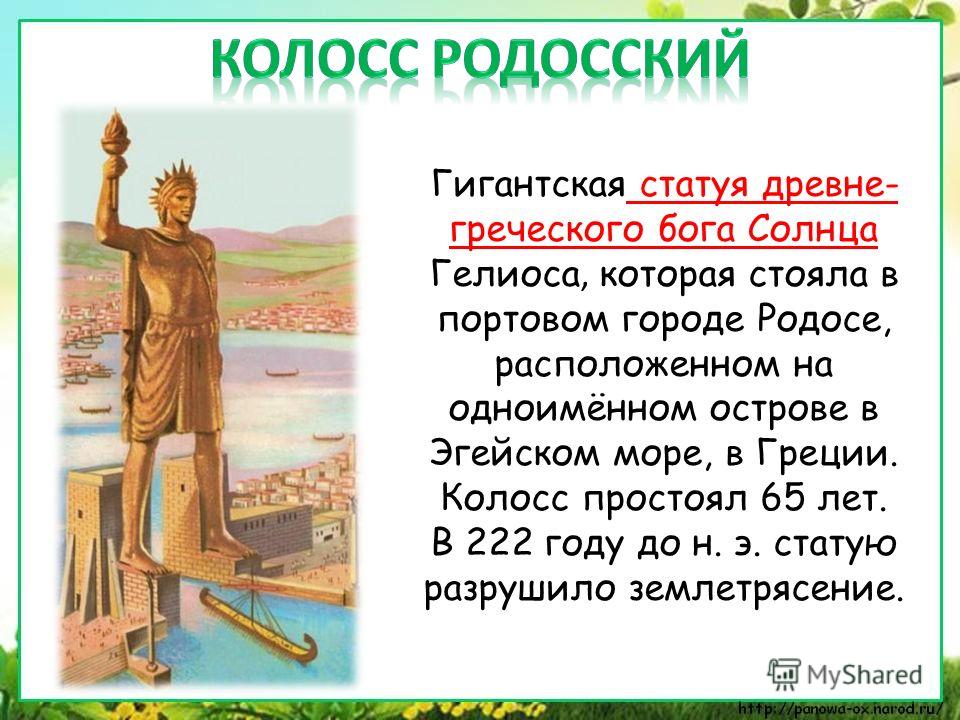 КОЛОСС РОДОССКИЙ

Гигантская статуя древнегреческого бога Солнца Гелиоса, которая стояла в портовом городе Родосе, расположенном на одноимённом острове в Эгейском море, в Греции. Колосс простоял 65 лет. В 222 году до н. э. статую разрушило землетрясение.

MyShared

http://panowa-ox.narod.ru/